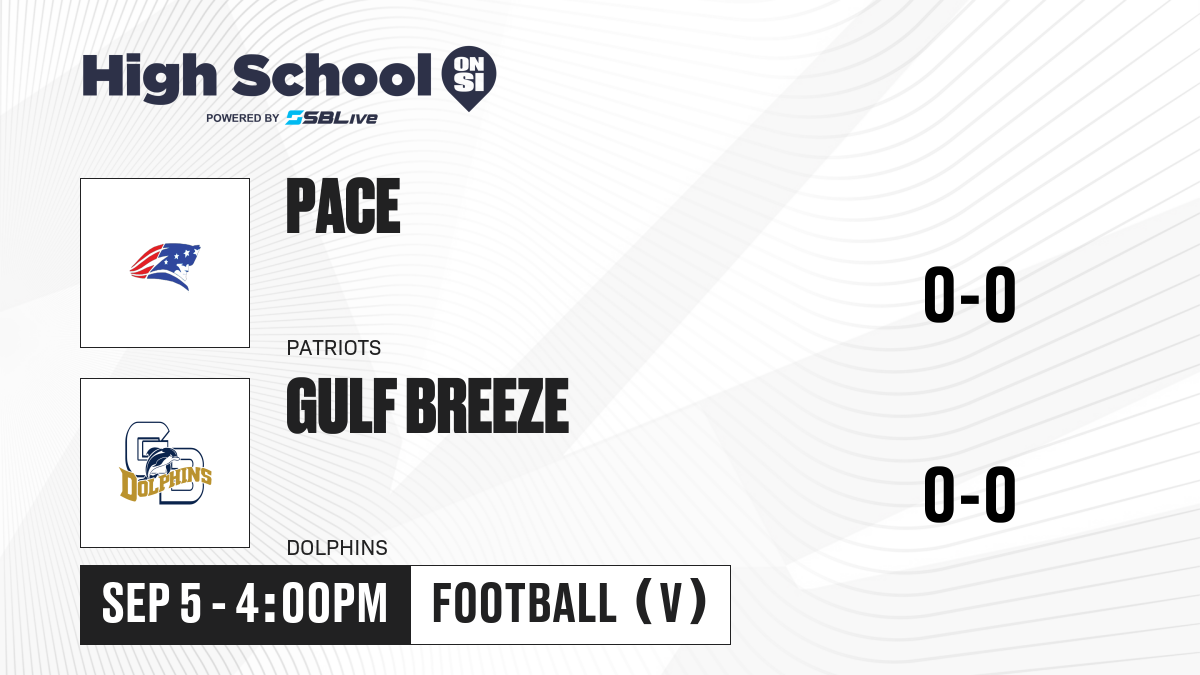 High School ON SI
POWERED BY SBLive

PACE
PATRIOTS
0-0

GB
DOLPHINS
GULF BREEZE
DOLPHINS
0-0

SEP 5 - 4:00PM
FOOTBALL (V)